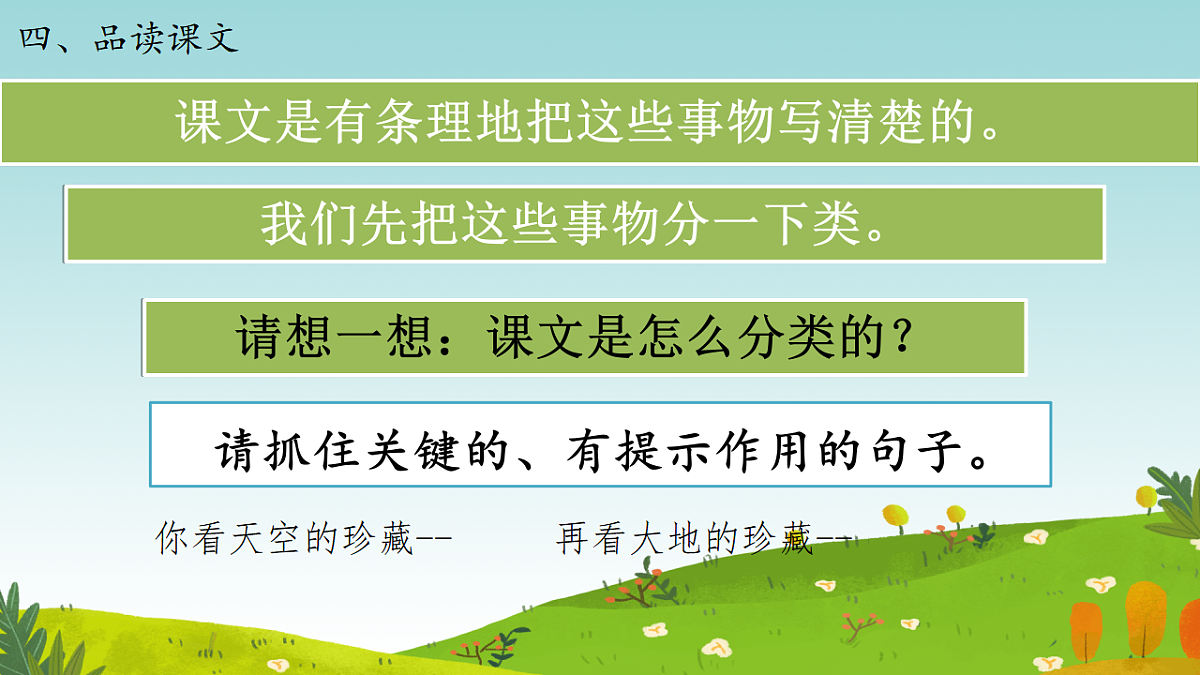 四、品读课文

课文是有条理地把这些事物写清楚的。

我们先把这些事物分一下类。

请想一想：课文是怎么分类的？

请抓住关键的、有提示作用的句子。

你看天空的珍藏--　　再看大地的珍藏--